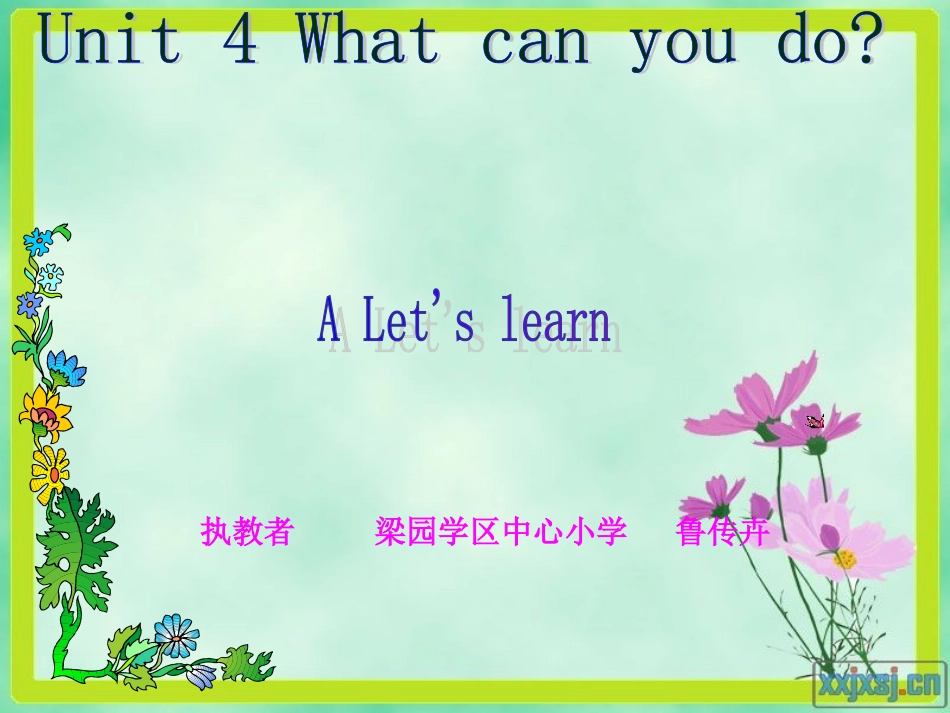 Unit 4 What can you do?

A Let's learn

执教者 梁园学区中心小学 鲁传卉

xxjxsj.cn